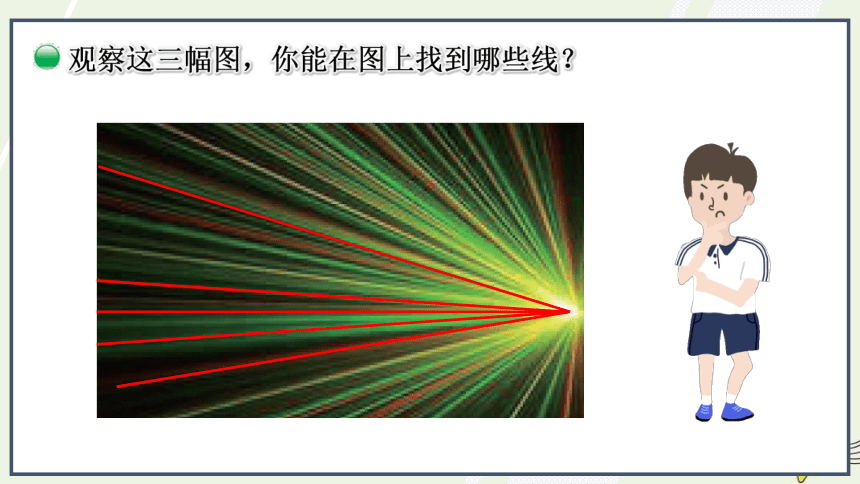 观察这三幅图，你能在图上找到哪些线？